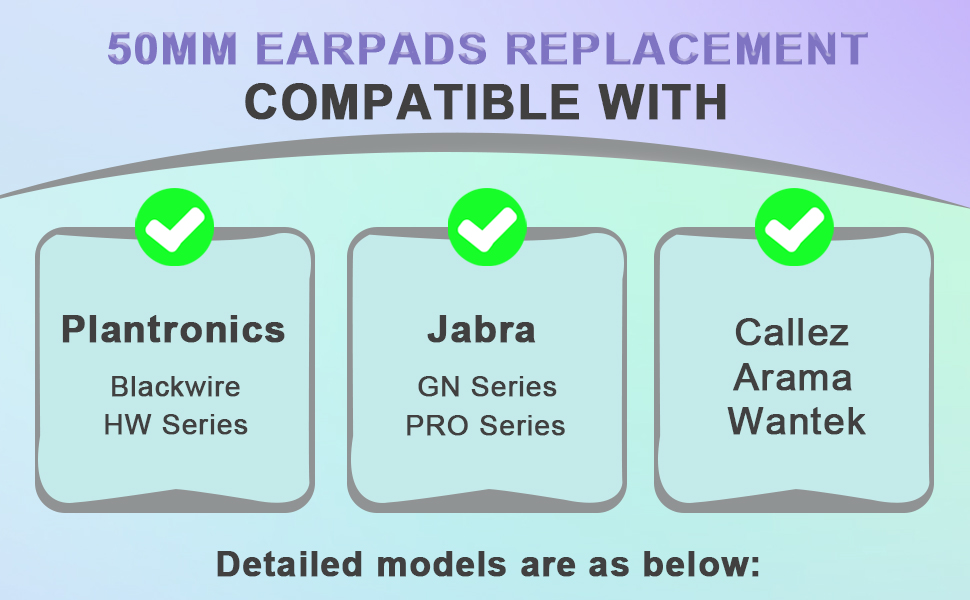 50MM EARPADS REPLACEMENT
COMPATIBLE WITH

Plantronics
Blackwire
HW Series

Jabra
GN Series
PRO Series

Callez
Arama
Wantek

Detailed models are as below: